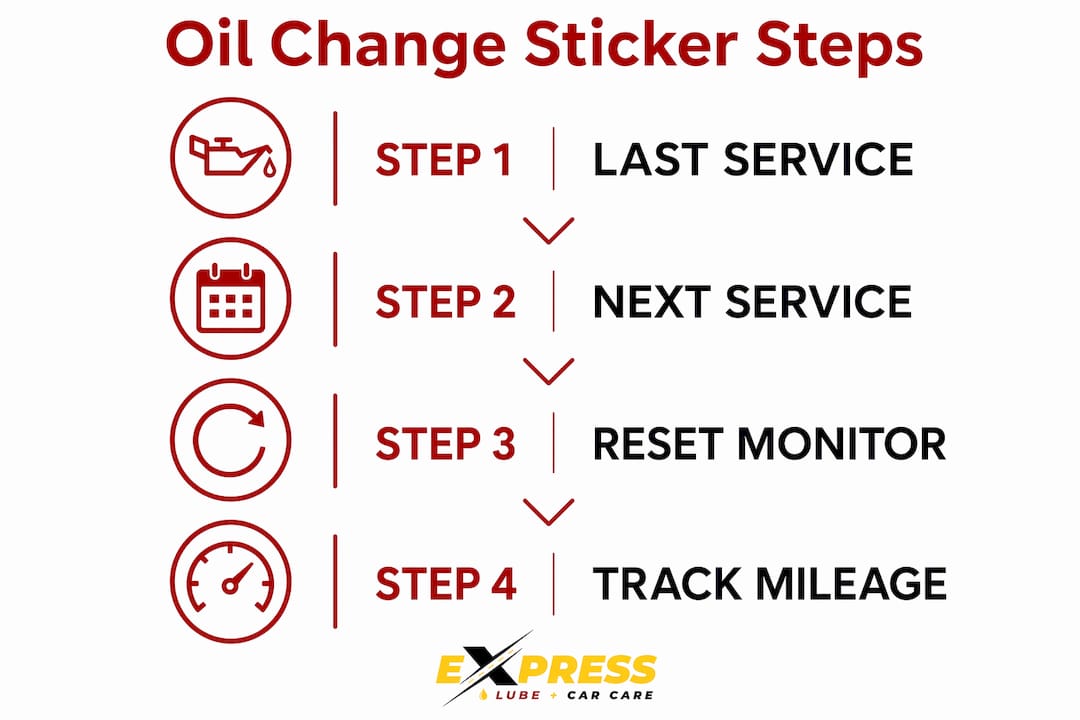 Oil Change Sticker Steps

STEP 1 | LAST SERVICE

STEP 2 | NEXT SERVICE

STEP 3 | RESET MONITOR

STEP 4 | TRACK MILEAGE

EXPRESS
LUBE + CAR CARE